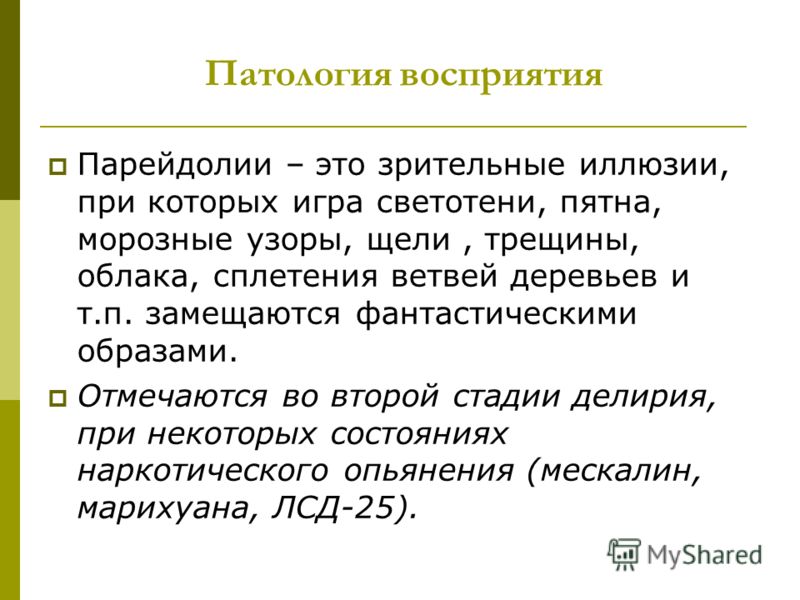 Патология восприятия

Парейдолии – это зрительные иллюзии, при которых игра светотени, пятна, морозные узоры, щели , трещины, облака, сплетения ветвей деревьев и т.п. замещаются фантастическими образами.

Отмечаются во второй стадии делирия, при некоторых состояниях наркотического опьянения (мескалин, марихуана, ЛСД-25).

MyShared